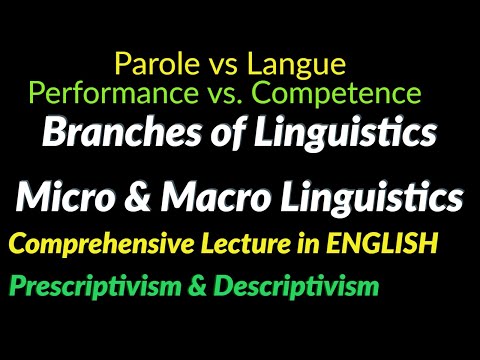 Parole vs Langue
Performance vs. Competence
Branches of Linguistics
Micro & Macro Linguistics
Comprehensive Lecture in ENGLISH
Prescriptivism & Descriptivism